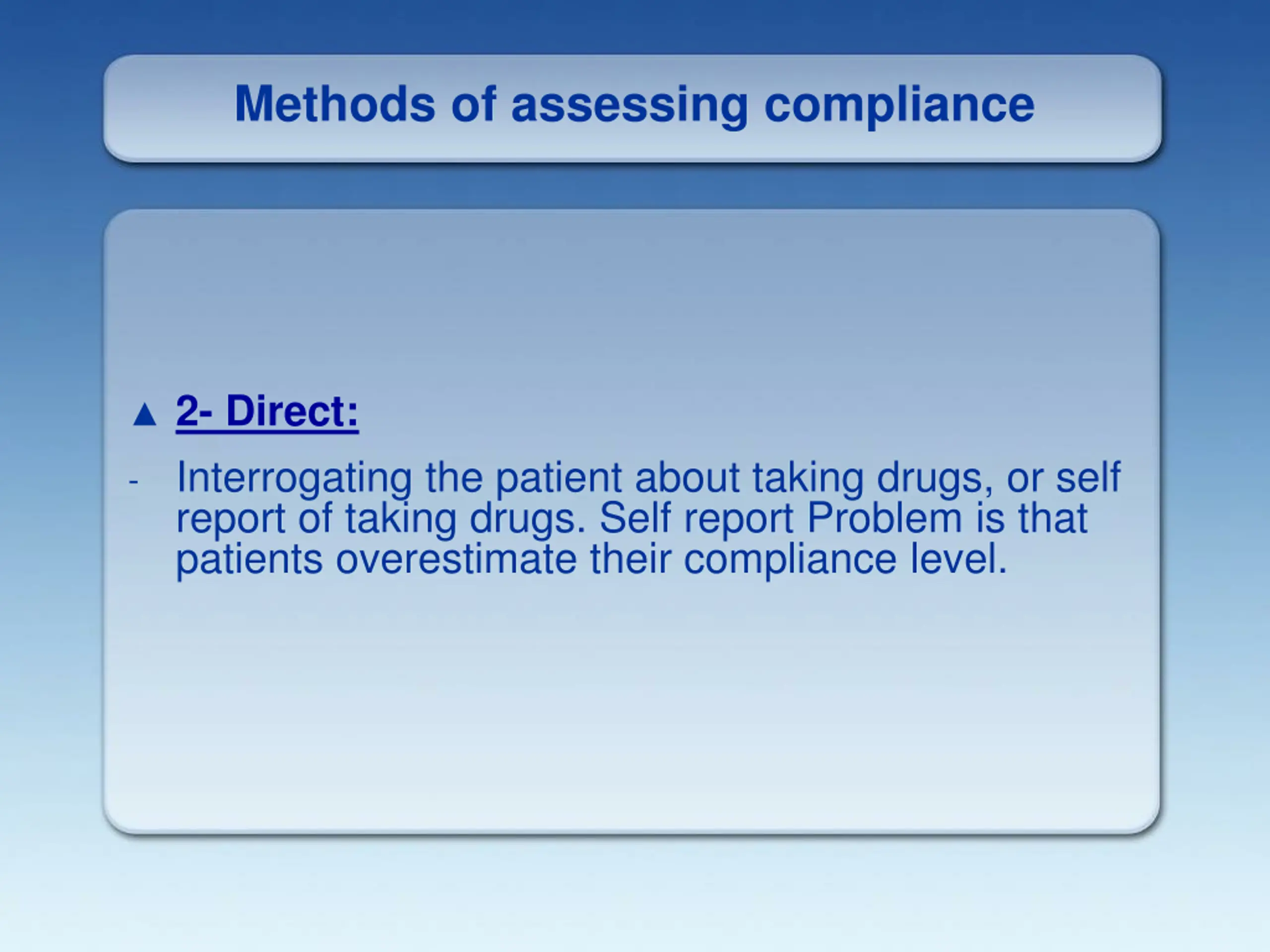 Methods of assessing compliance

▲ 2- Direct:

- Interrogating the patient about taking drugs, or self report of taking drugs. Self report Problem is that patients overestimate their compliance level.